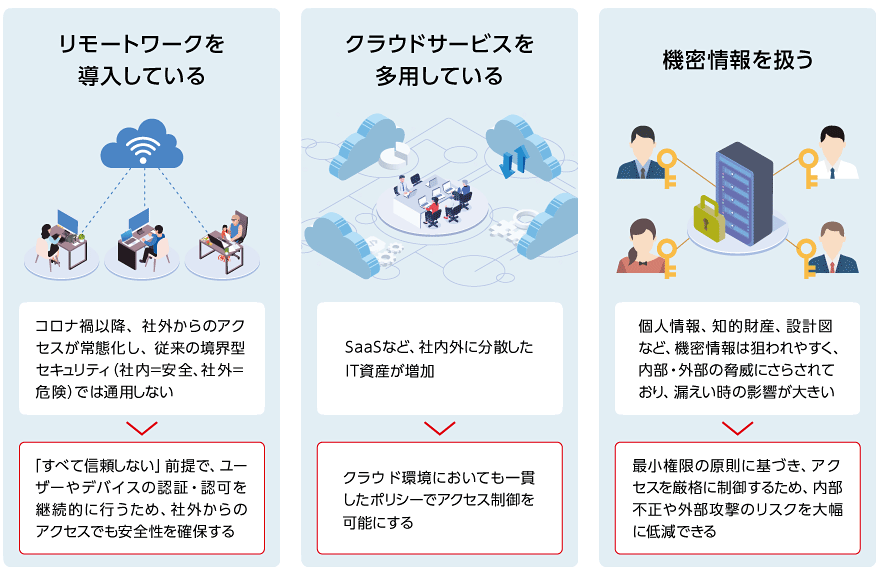 リモートワークを導入している

コロナ禍以降、社外からのアクセスが常態化し、従来の境界型セキュリティ（社内=安全、社外=危険）では通用しない

「すべて信頼しない」前提で、ユーザーやデバイスの認証・認可を継続的に行うため、社外からのアクセスでも安全性を確保する

クラウドサービスを多用している

SaaSなど、社内外に分散したIT資産が増加

クラウド環境においても一貫したポリシーでアクセス制御を可能にする

機密情報を扱う

個人情報、知的財産、設計図など、機密情報は狙われやすく、内部・外部の脅威にさらされており、漏えい時の影響が大きい

最小権限の原則に基づき、アクセスを厳格に制御するため、内部不正や外部攻撃のリスクを大幅に低減できる